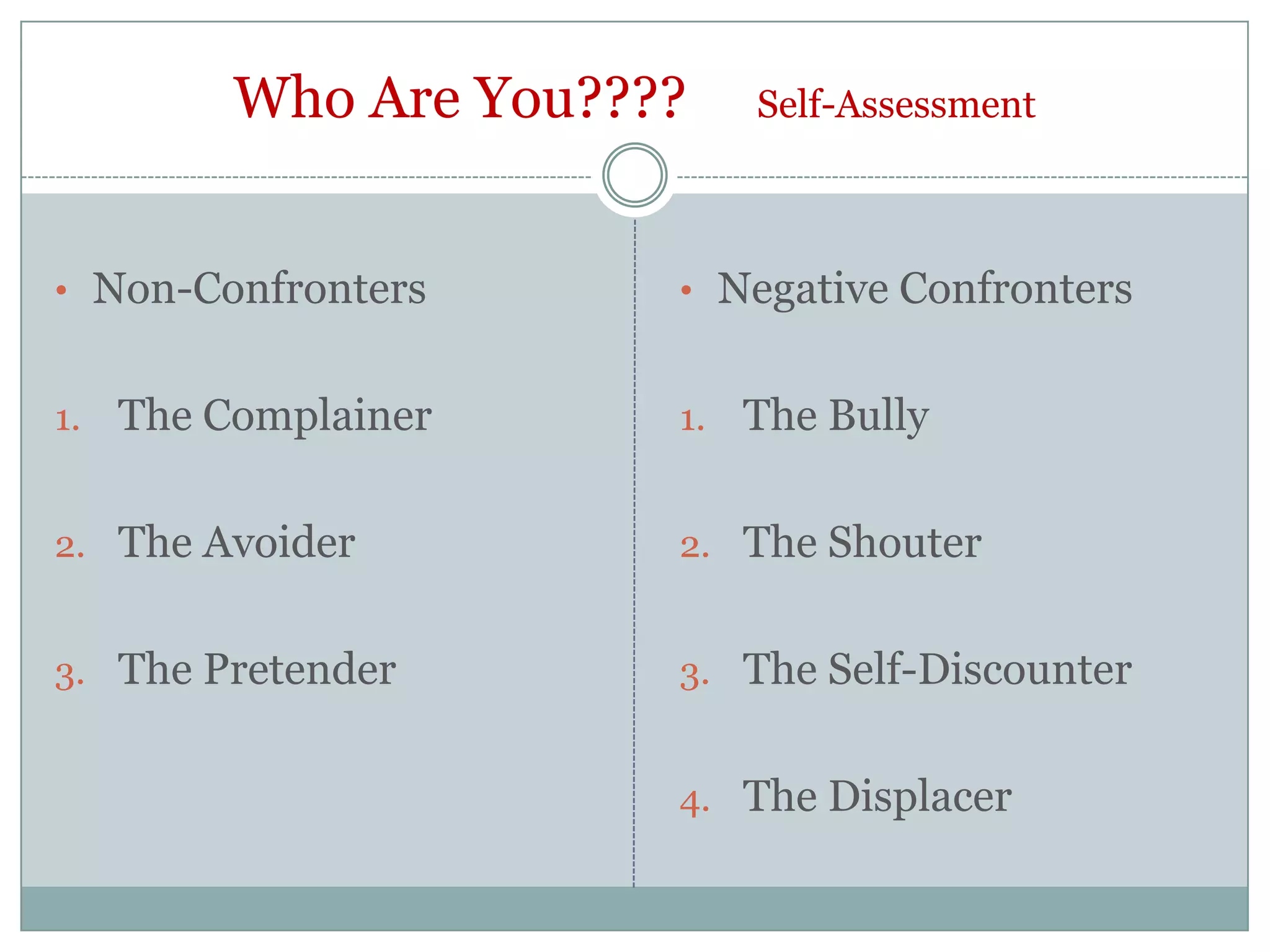 Who Are You???? Self-Assessment

• Non-Confronters

1. The Complainer

2. The Avoider

3. The Pretender

• Negative Confronters

1. The Bully

2. The Shouter

3. The Self-Discounter

4. The Displacer